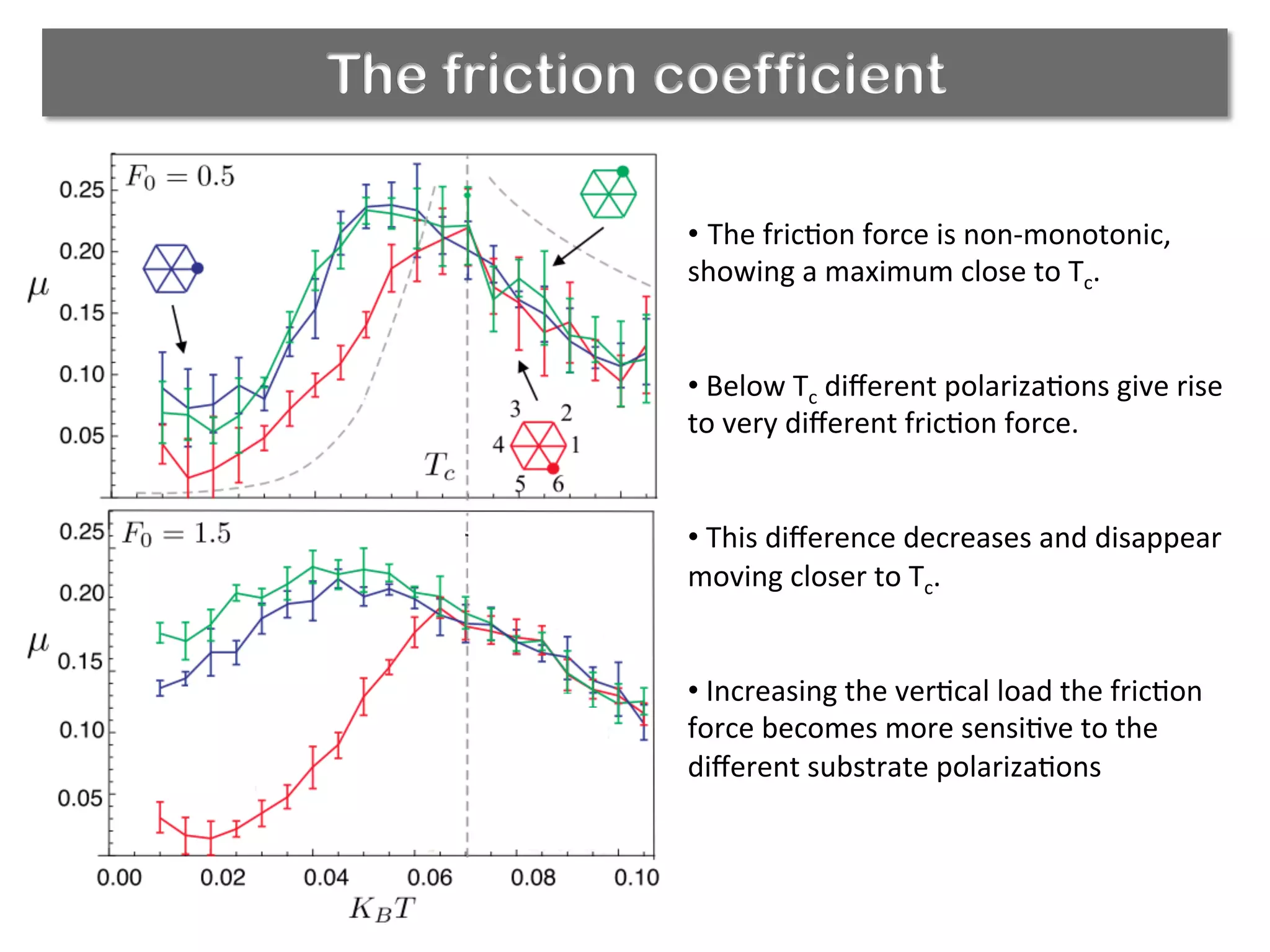 The friction coefficient

$F_0 = 0.5$

0.25
0.20
0.15
0.10
0.05

$\mu$

$T_c$

3 2
4 1
5 6

$F_0 = 1.5$

0.25
0.20
0.15
0.10
0.05

$\mu$

0.00 0.02 0.04 0.06 0.08 0.10

$K_B T$

• The friction force is non-monotonic, showing a maximum close to $T_c$.

• Below $T_c$ different polarizations give rise to very different friction force.

• This difference decreases and disappear moving closer to $T_c$.

• Increasing the vertical load the friction force becomes more sensitive to the different substrate polarizations